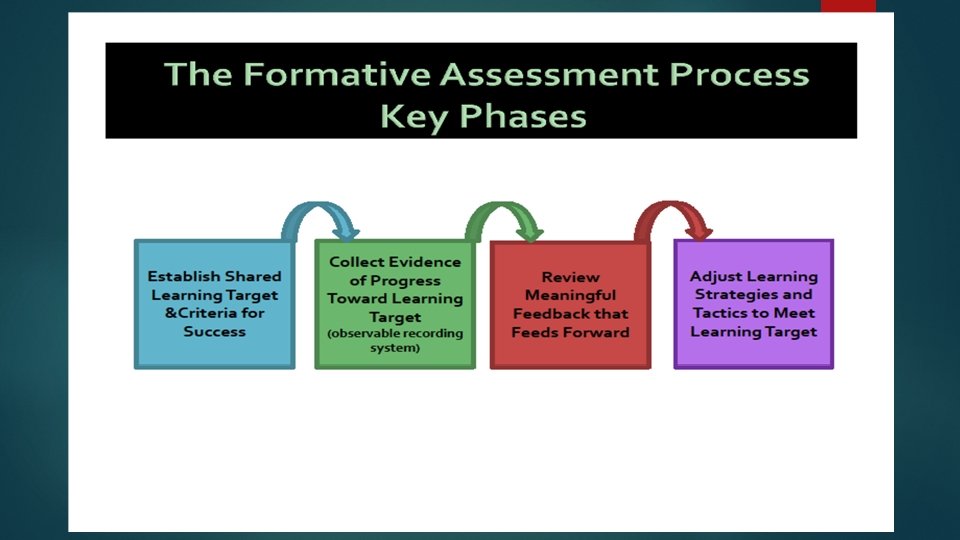 The Formative Assessment Process
Key Phases

Establish Shared Learning Target &Criteria for Success

Collect Evidence of Progress Toward Learning Target (observable recording system)

Review Meaningful Feedback that Feeds Forward

Adjust Learning Strategies and Tactics to Meet Learning Target